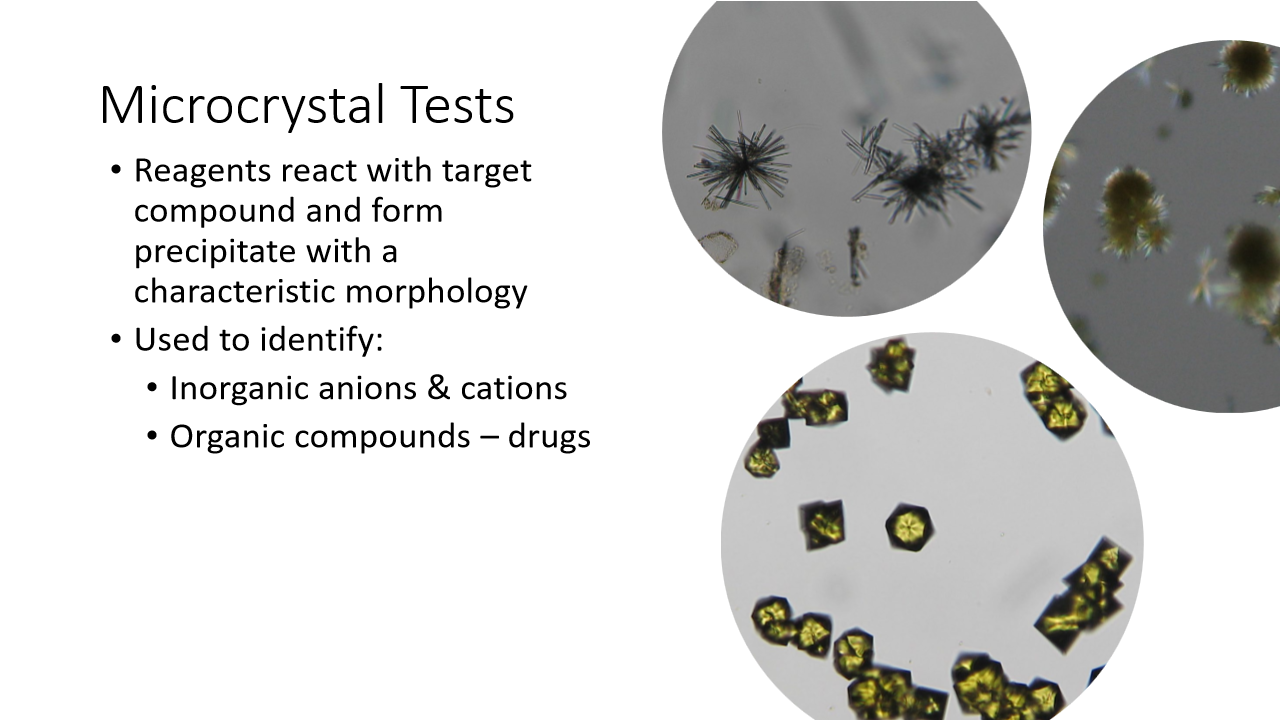 Microcrystal Tests

• Reagents react with target compound and form precipitate with a characteristic morphology
• Used to identify:
  • Inorganic anions & cations
  • Organic compounds – drugs